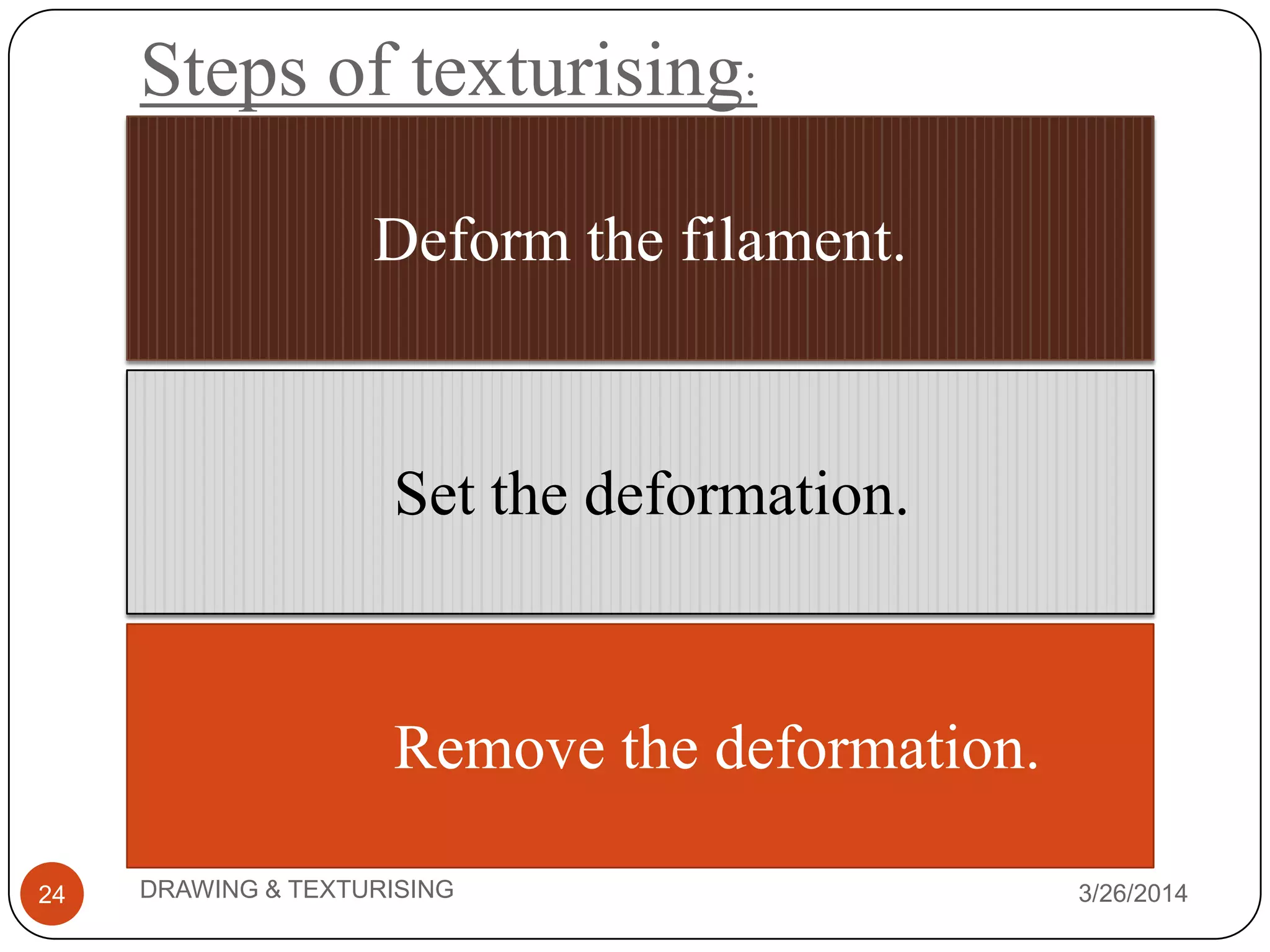 Steps of texturising:

Deform the filament.

Set the deformation.

Remove the deformation.

24

DRAWING & TEXTURISING

3/26/2014